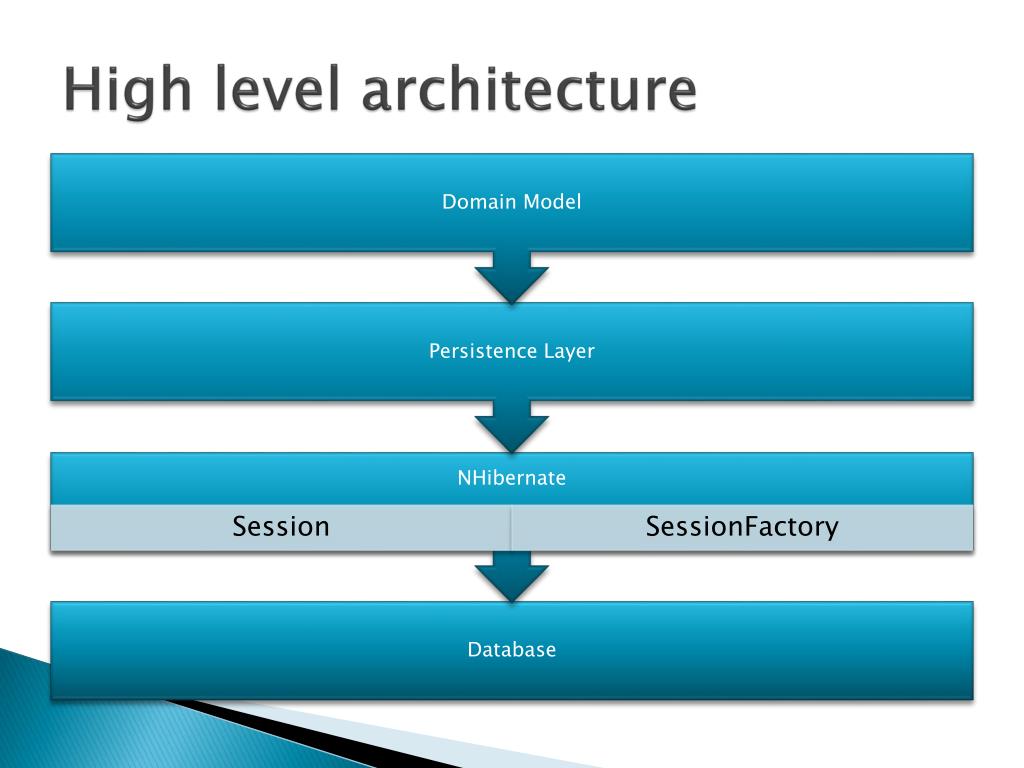 High level architecture

Domain Model

Persistence Layer

NHibernate

Session

SessionFactory

Database